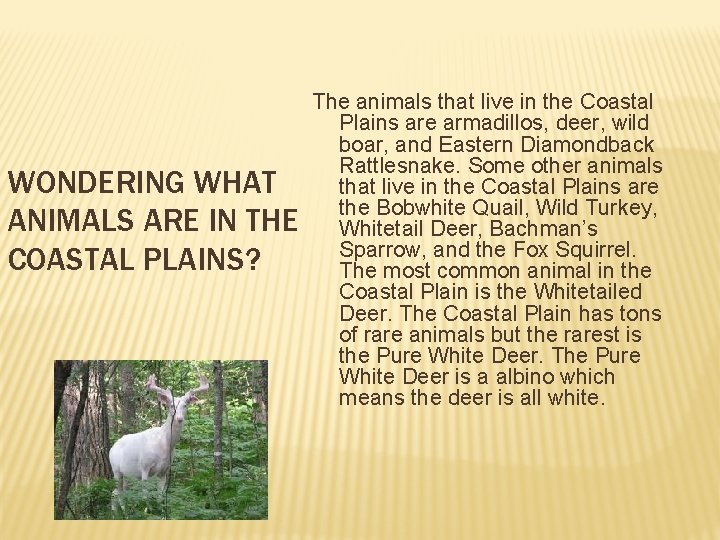 WONDERING WHAT ANIMALS ARE IN THE COASTAL PLAINS?

The animals that live in the Coastal Plains are armadillos, deer, wild boar, and Eastern Diamondback Rattlesnake. Some other animals that live in the Coastal Plains are the Bobwhite Quail, Wild Turkey, Whitetail Deer, Bachman's Sparrow, and the Fox Squirrel. The most common animal in the Coastal Plain is the Whitetailed Deer. The Coastal Plain has tons of rare animals but the rarest is the Pure White Deer. The Pure White Deer is a albino which means the deer is all white.